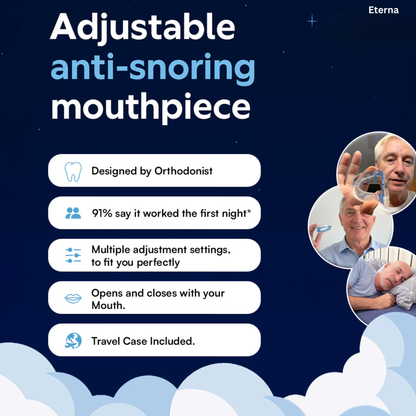 Eterna

Adjustable anti-snoring mouthpiece

Designed by Orthodonist

91% say it worked the first night*

Multiple adjustment settings, to fit you perfectly

Opens and closes with your Mouth.

Travel Case Included.